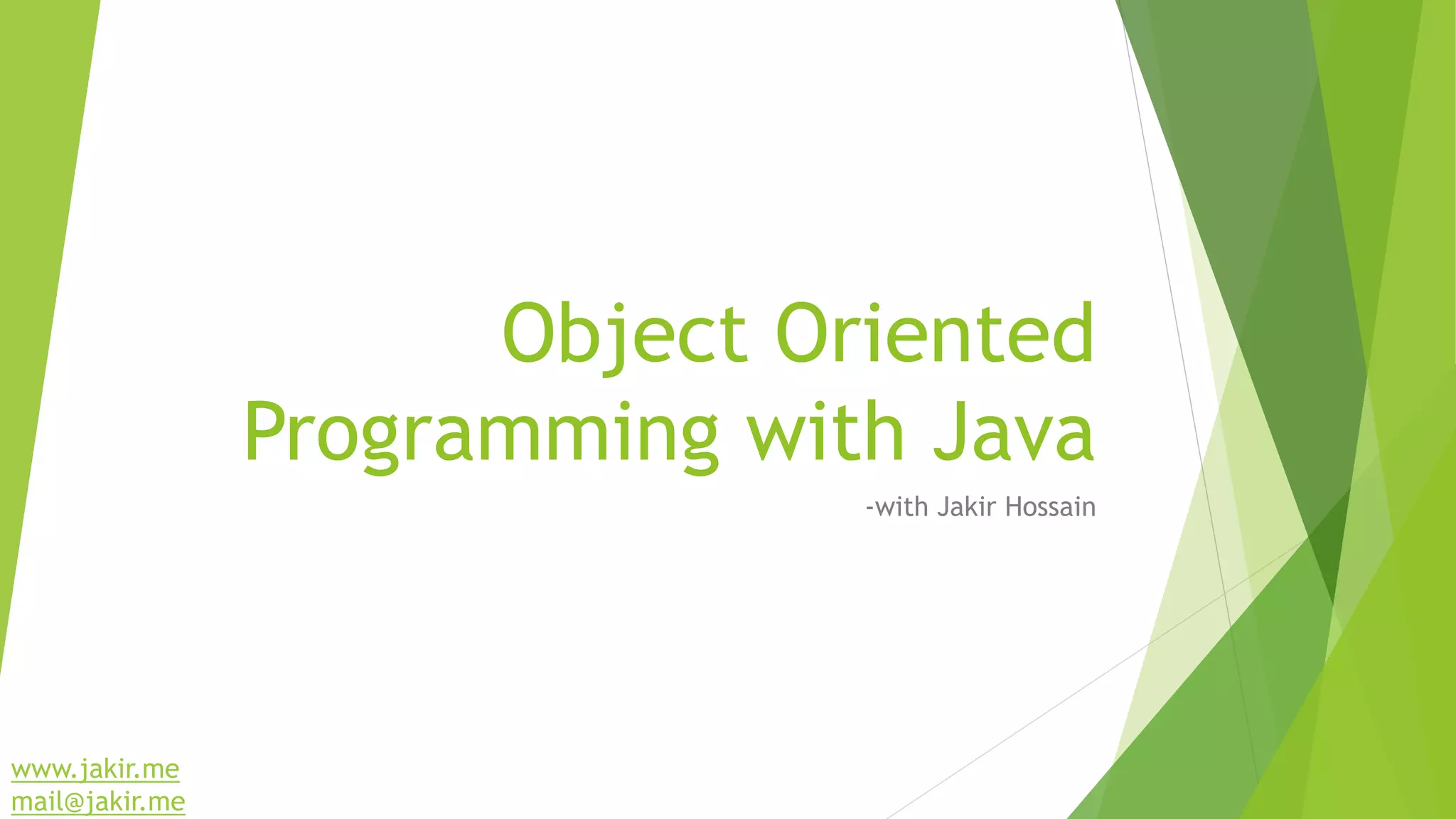 Object Oriented Programming with Java

-with Jakir Hossain

www.jakir.me
mail@jakir.me